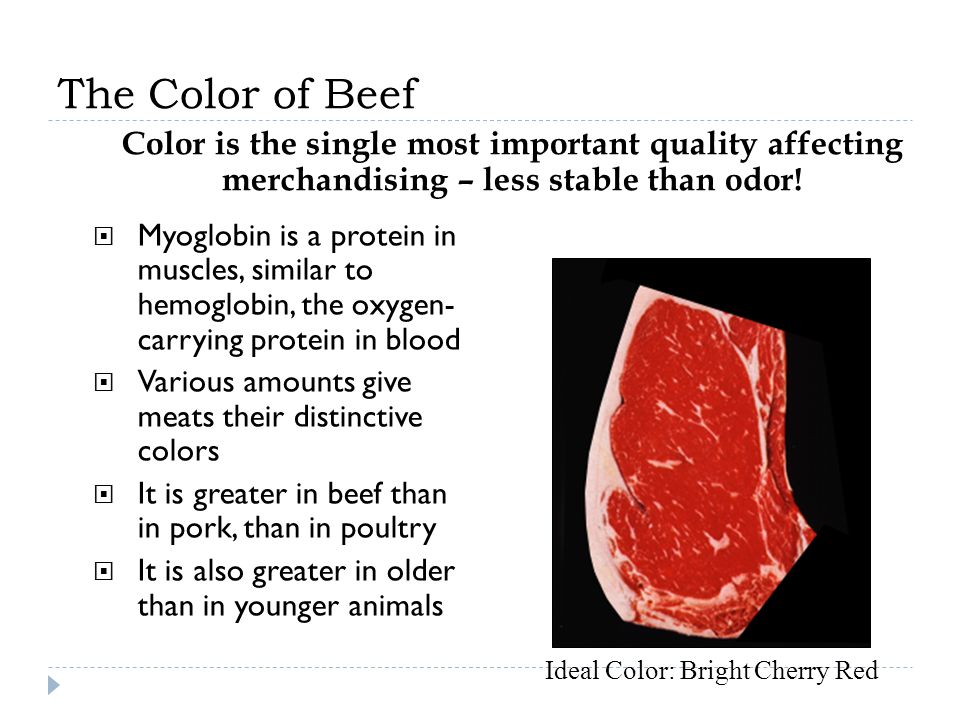 The Color of Beef

Color is the single most important quality affecting merchandising – less stable than odor!

Myoglobin is a protein in muscles, similar to hemoglobin, the oxygen-carrying protein in blood

Various amounts give meats their distinctive colors

It is greater in beef than in pork, than in poultry

It is also greater in older than in younger animals

Ideal Color: Bright Cherry Red